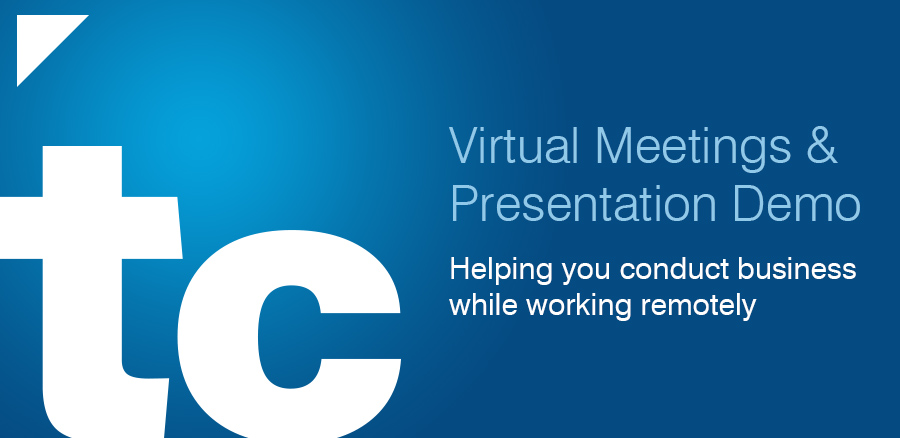 tc

Virtual Meetings & Presentation Demo

Helping you conduct business while working remotely